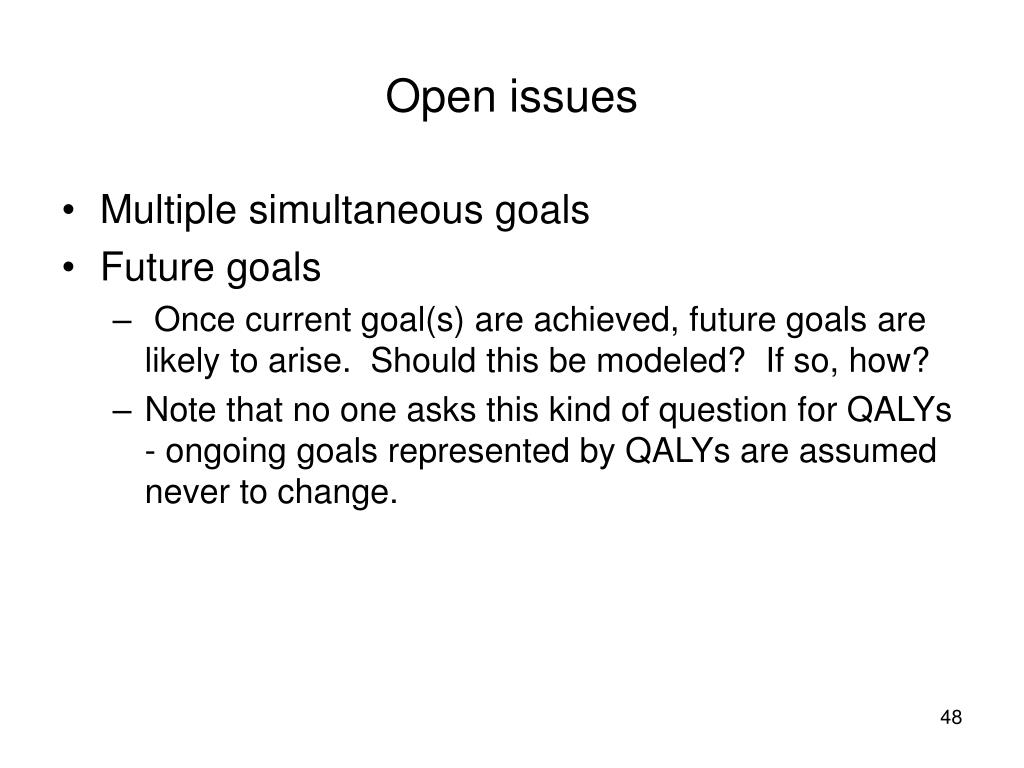 Open issues

• Multiple simultaneous goals
• Future goals
– Once current goal(s) are achieved, future goals are likely to arise. Should this be modeled? If so, how?
– Note that no one asks this kind of question for QALYs - ongoing goals represented by QALYs are assumed never to change.

48